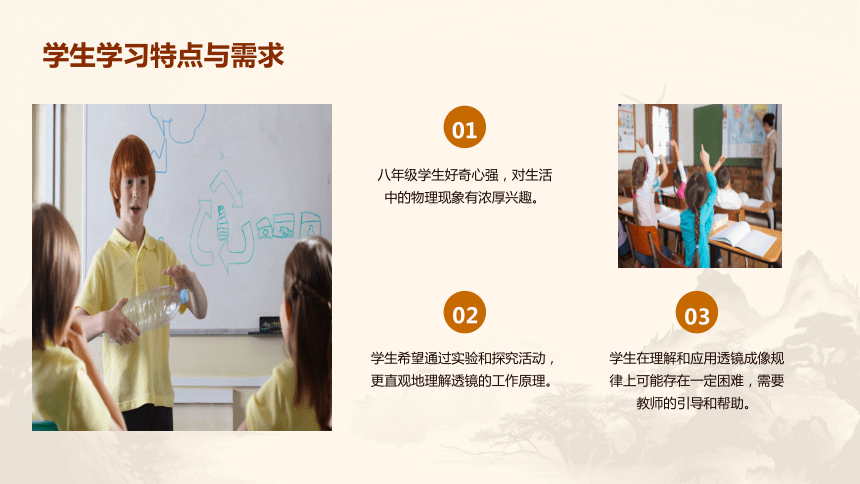 学生学习特点与需求

01

八年级学生好奇心强，对生活中的物理现象有浓厚兴趣。

02

学生希望通过实验和探究活动，更直观地理解透镜的工作原理。

03

学生在理解和应用透镜成像规律上可能存在一定困难，需要教师的引导和帮助。